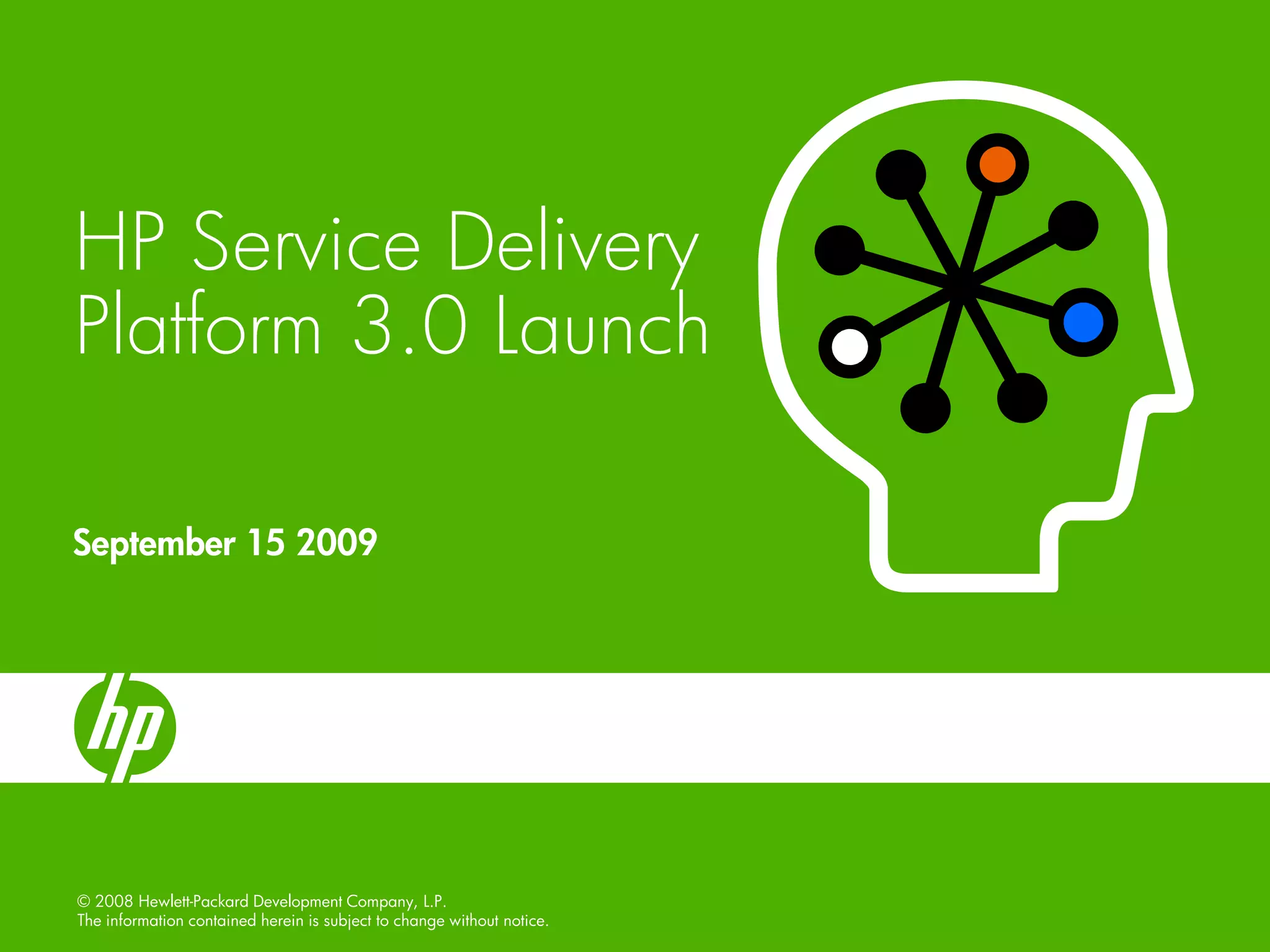 HP Service Delivery Platform 3.0 Launch

September 15 2009

hp

© 2008 Hewlett-Packard Development Company, L.P.
The information contained herein is subject to change without notice.